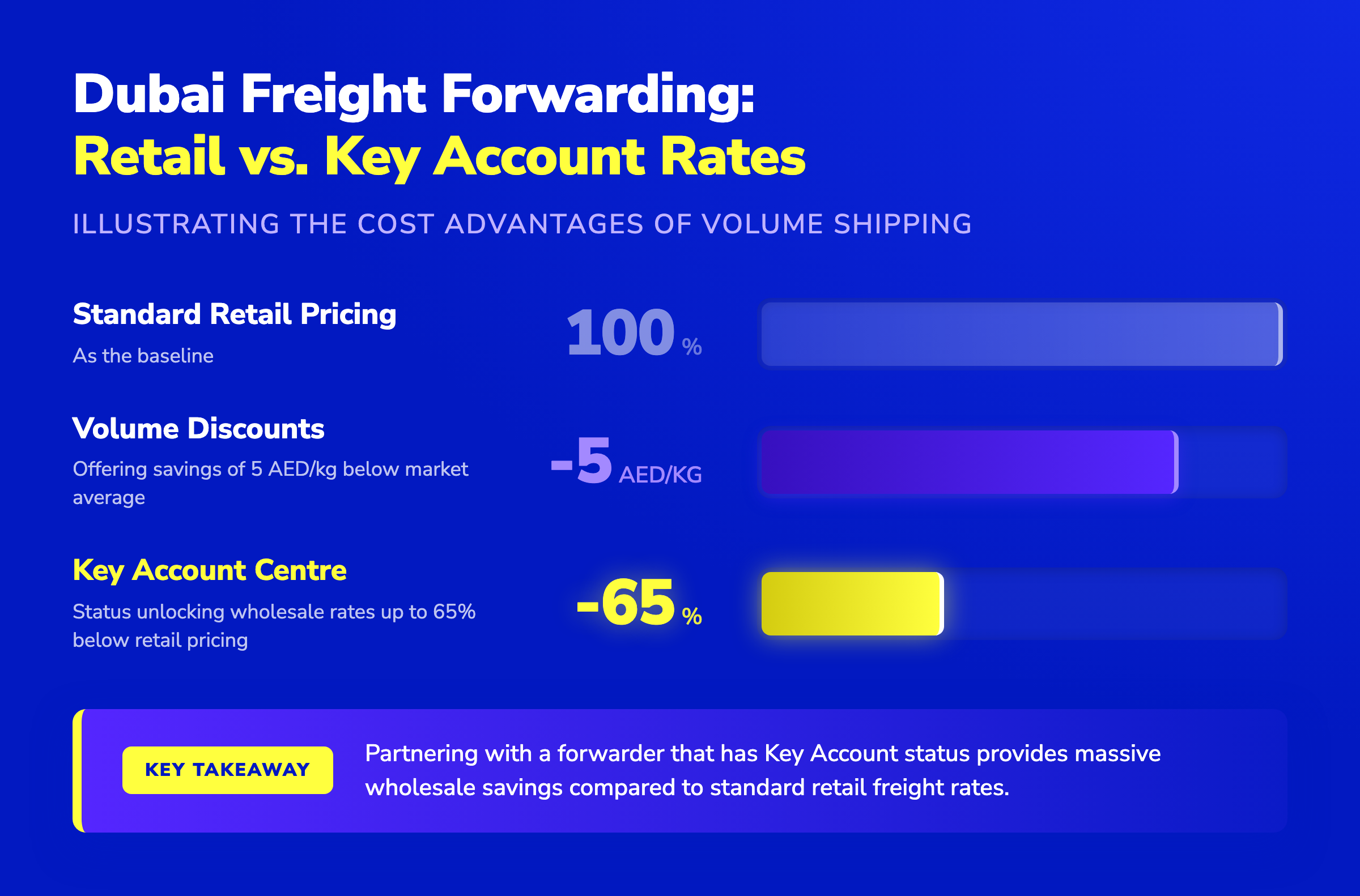 Dubai Freight Forwarding:
Retail vs. Key Account Rates

ILLUSTRATING THE COST ADVANTAGES OF VOLUME SHIPPING

Standard Retail Pricing
As the baseline
100 %

Volume Discounts
Offering savings of 5 AED/kg below market average
-5 AED/KG

Key Account Centre
Status unlocking wholesale rates up to 65% below retail pricing
-65 %

KEY TAKEAWAY
Partnering with a forwarder that has Key Account status provides massive wholesale savings compared to standard retail freight rates.